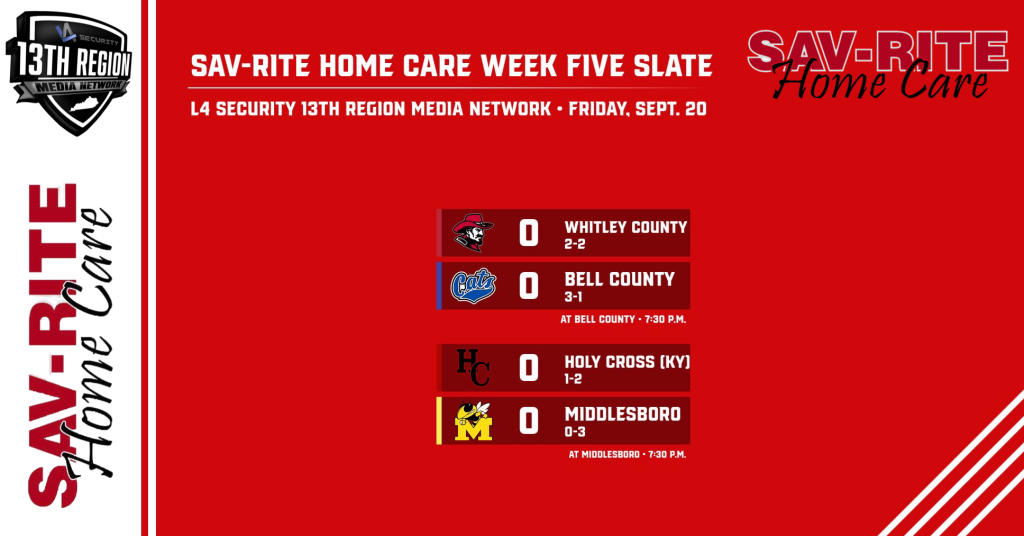 L4 SECURITY
13TH REGION
MEDIA NETWORK

SAV-RITE
Home Care

SAV-RITE HOME CARE WEEK FIVE SLATE

L4 SECURITY 13TH REGION MEDIA NETWORK • FRIDAY, SEPT. 20

SAV-RITE
Home Care

0 WHITLEY COUNTY
2-2

Cats
0 BELL COUNTY
3-1

AT BELL COUNTY • 7:30 P.M.

HC
0 HOLY CROSS (KY)
1-2

M
0 MIDDLESBORO
0-3

AT MIDDLESBORO • 7:30 P.M.